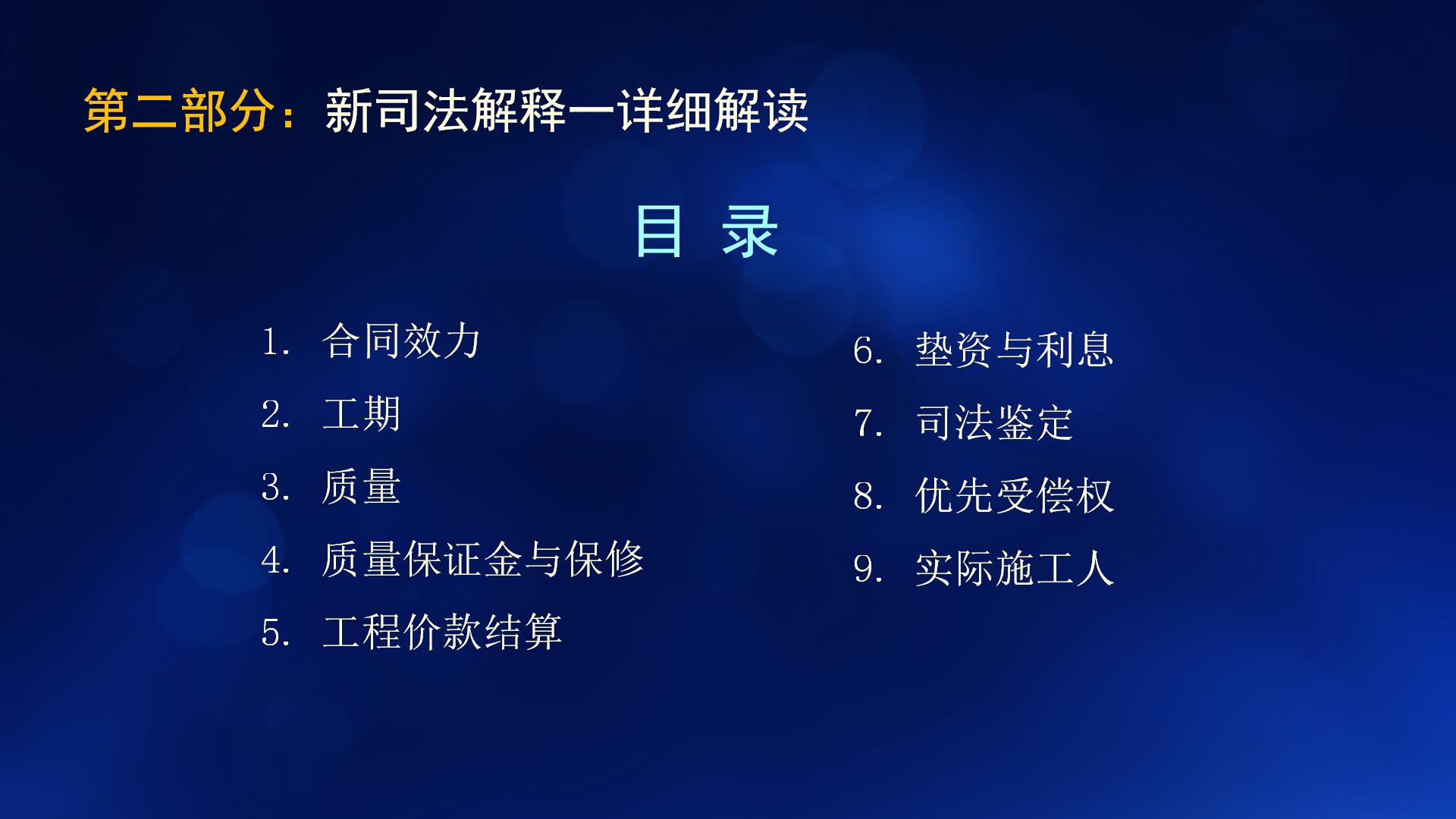 第二部分：新司法解释一详细解读

目 录

1. 合同效力
2. 工期
3. 质量
4. 质量保证金与保修
5. 工程价款结算

6. 垫资与利息
7. 司法鉴定
8. 优先受偿权
9. 实际施工人